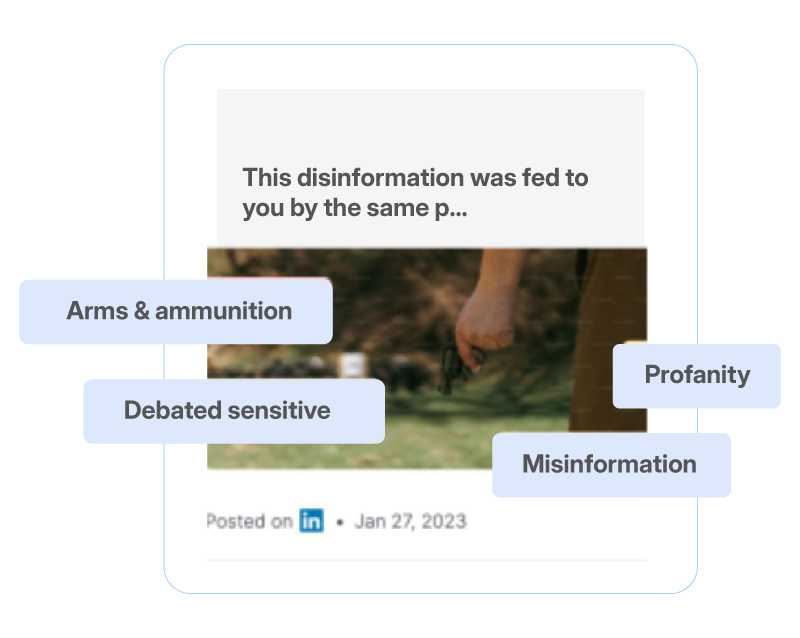 This disinformation was fed to you by the same p...

Arms & ammunition

Profanity

Debated sensitive

Misinformation

Posted on in • Jan 27, 2023